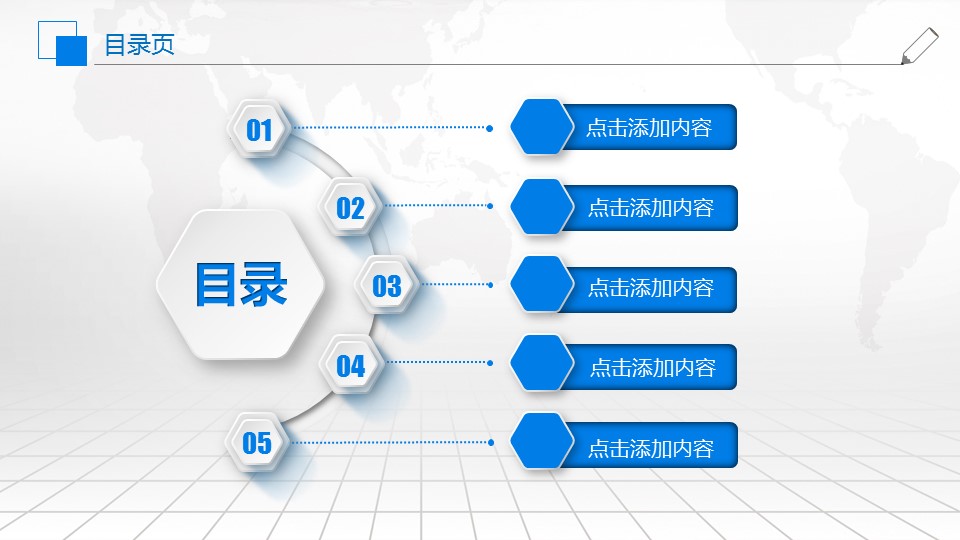 目录页

目录

01
点击添加内容

02
点击添加内容

03
点击添加内容

04
点击添加内容

05
点击添加内容